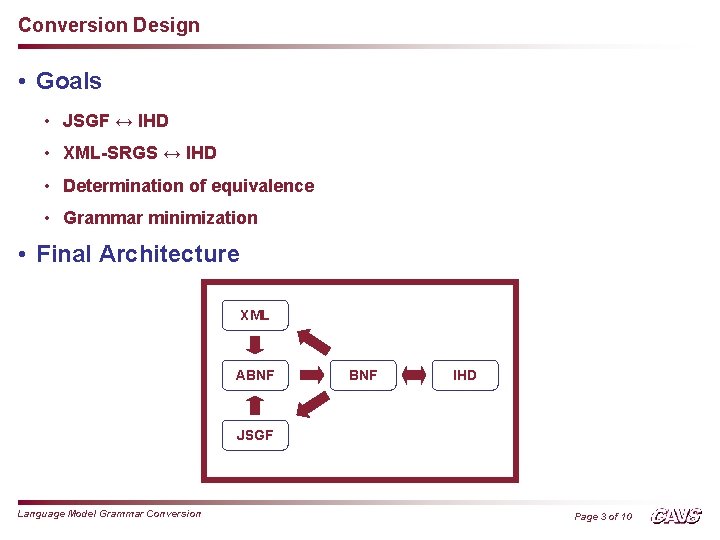 Conversion Design

• Goals

• JSGF ↔ IHD

• XML-SRGS ↔ IHD

• Determination of equivalence

• Grammar minimization

• Final Architecture

XML

ABNF

BNF

IHD

JSGF

Language Model Grammar Conversion

Page 3 of 10

CAVS